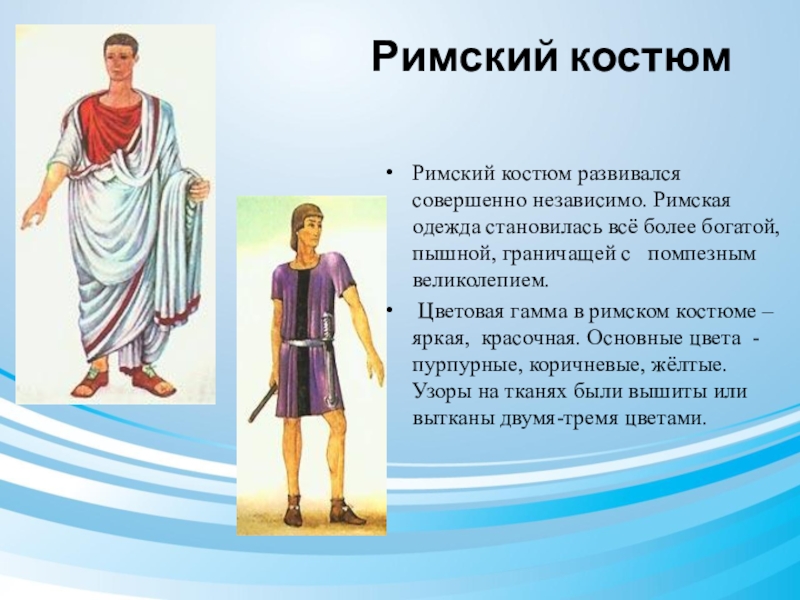 Римский костюм

• Римский костюм развивался совершенно независимо. Римская одежда становилась всё более богатой, пышной, граничащей с помпезным великолепием.

• Цветовая гамма в римском костюме – яркая, красочная. Основные цвета - пурпурные, коричневые, жёлтые. Узоры на тканях были вышиты или вытканы двумя-тремя цветами.